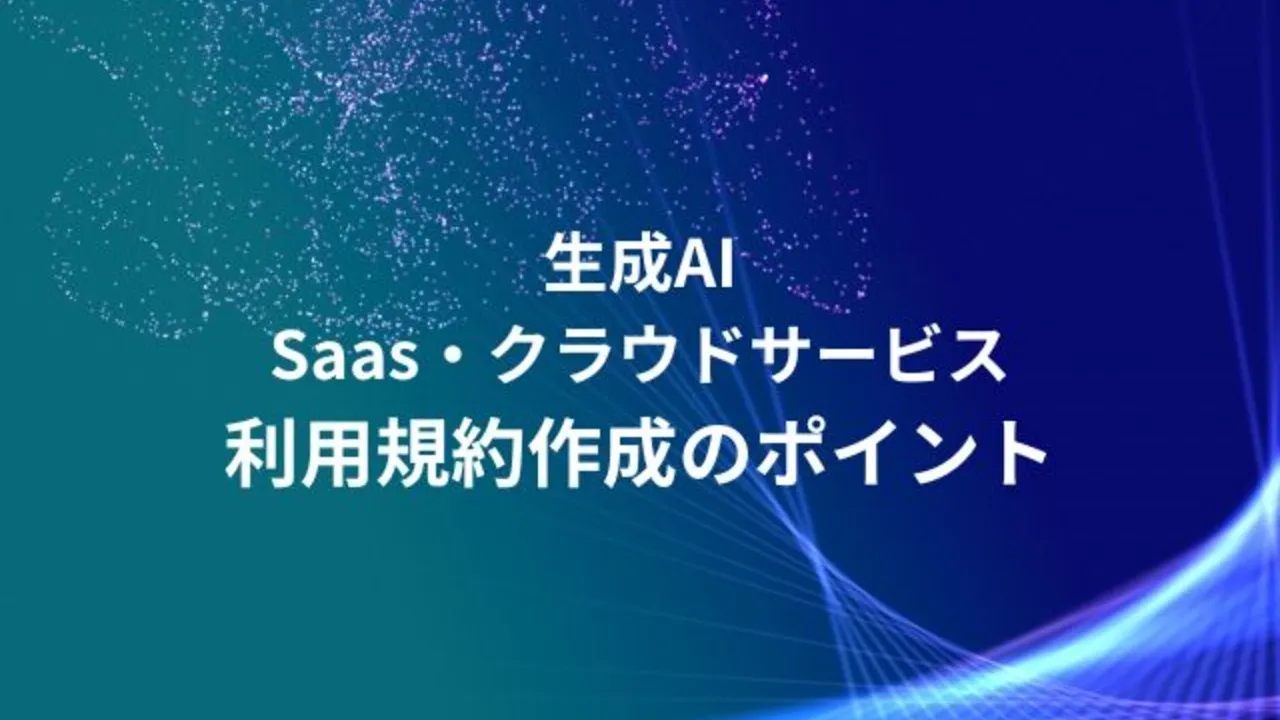 生成AI
Saas・クラウドサービス
利用規約作成のポイント